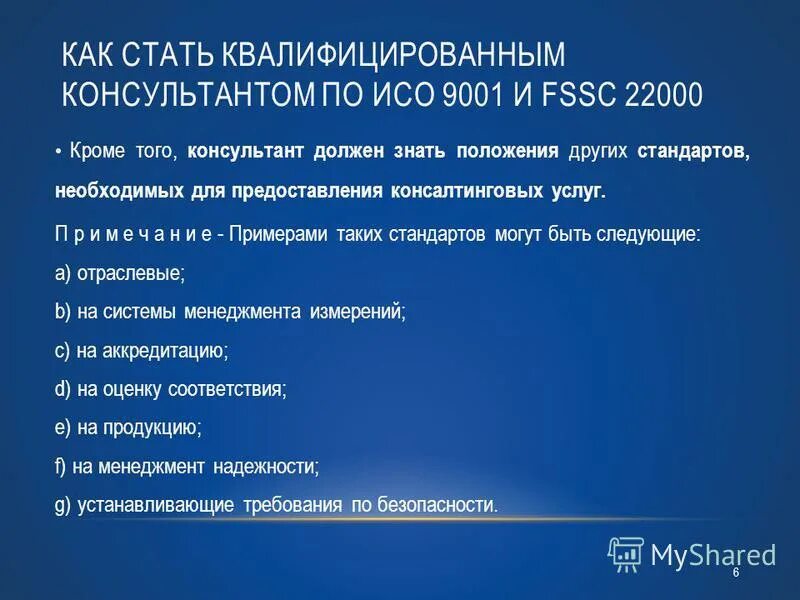 КАК СТАТЬ КВАЛИФИЦИРОВАННЫМ КОНСУЛЬТАНТОМ ПО ИСО 9001 И FSSC 22000

• Кроме того, консультант должен знать положения других стандартов, необходимых для предоставления консалтинговых услуг.

П р и м е ч а н и е - Примерами таких стандартов могут быть следующие:

a) отраслевые;

b) на системы менеджмента измерений;

c) на аккредитацию;

d) на оценку соответствия;

e) на продукцию;

f) на менеджмент надежности;

g) устанавливающие требования по безопасности.

MyShared

6